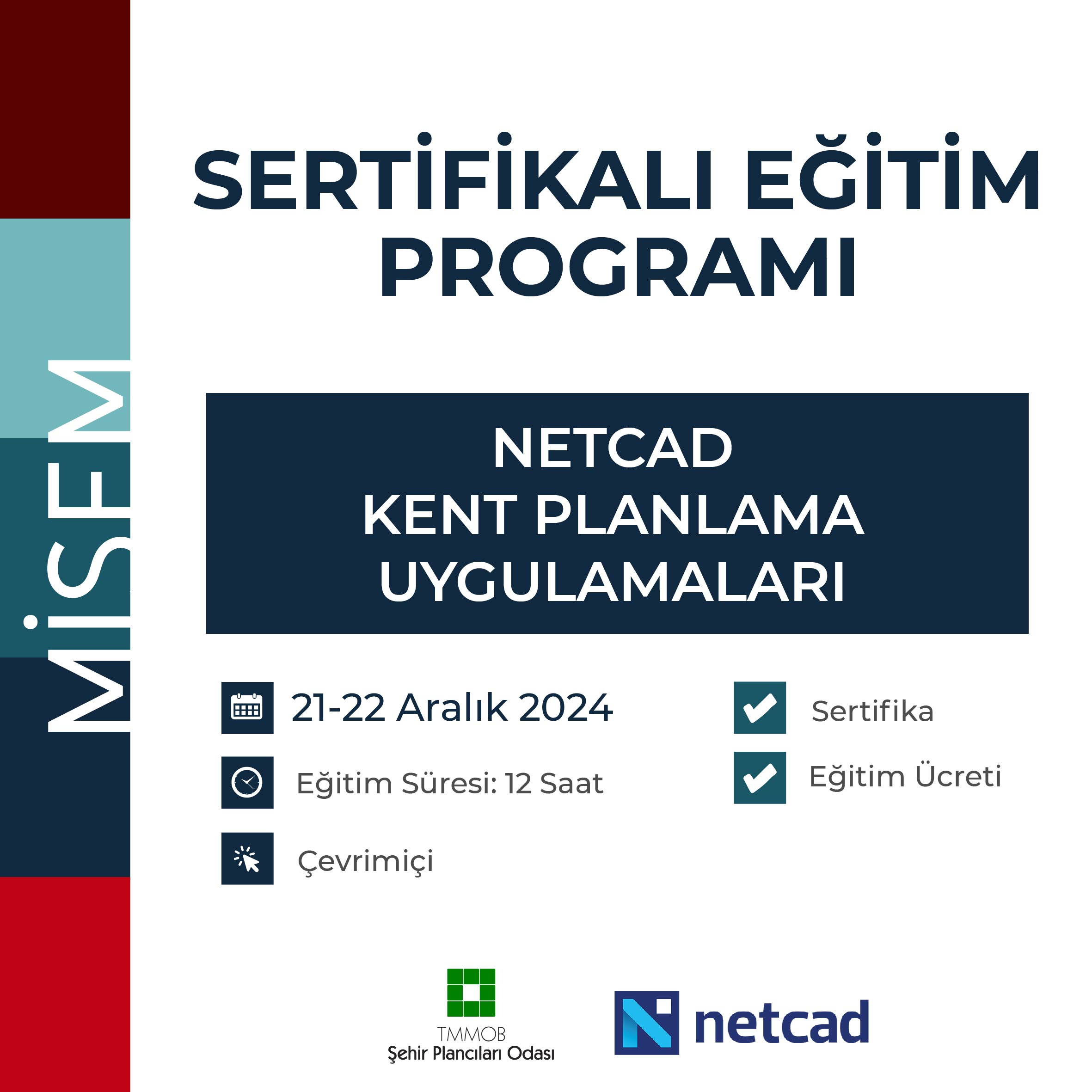 MİSEM

SERTİFİKALI EĞİTİM PROGRAMI

NETCAD
KENT PLANLAMA
UYGULAMALARI

21-22 Aralık 2024

Eğitim Süresi: 12 Saat

Çevrimiçi

Sertifika

Eğitim Ücreti

TMMOB
Şehir Plancıları Odası

netcad